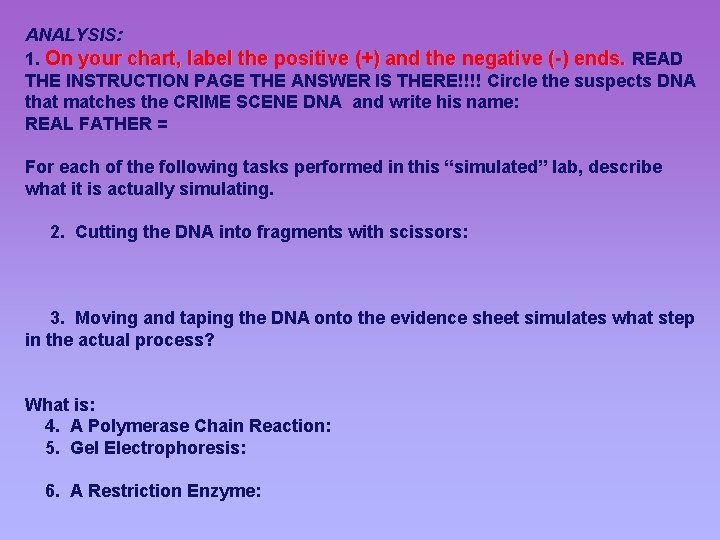 ANALYSIS:
1. On your chart, label the positive (+) and the negative (-) ends. READ THE INSTRUCTION PAGE THE ANSWER IS THERE!!!! Circle the suspects DNA that matches the CRIME SCENE DNA and write his name:
REAL FATHER =

For each of the following tasks performed in this “simulated” lab, describe what it is actually simulating.

2. Cutting the DNA into fragments with scissors:

3. Moving and taping the DNA onto the evidence sheet simulates what step in the actual process?

What is:
4. A Polymerase Chain Reaction:
5. Gel Electrophoresis:

6. A Restriction Enzyme: